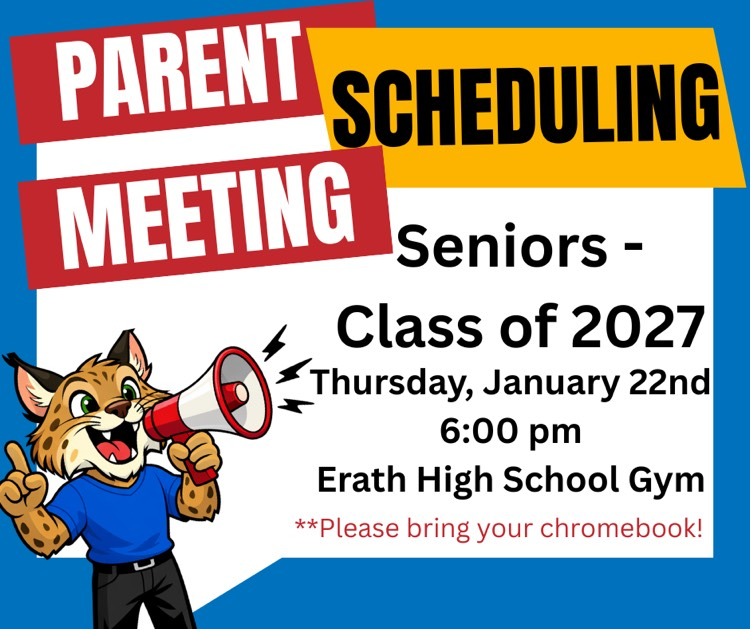 PARENT SCHEDULING MEETING

Seniors - Class of 2027
Thursday, January 22nd
6:00 pm
Erath High School Gym

**Please bring your chromebook!